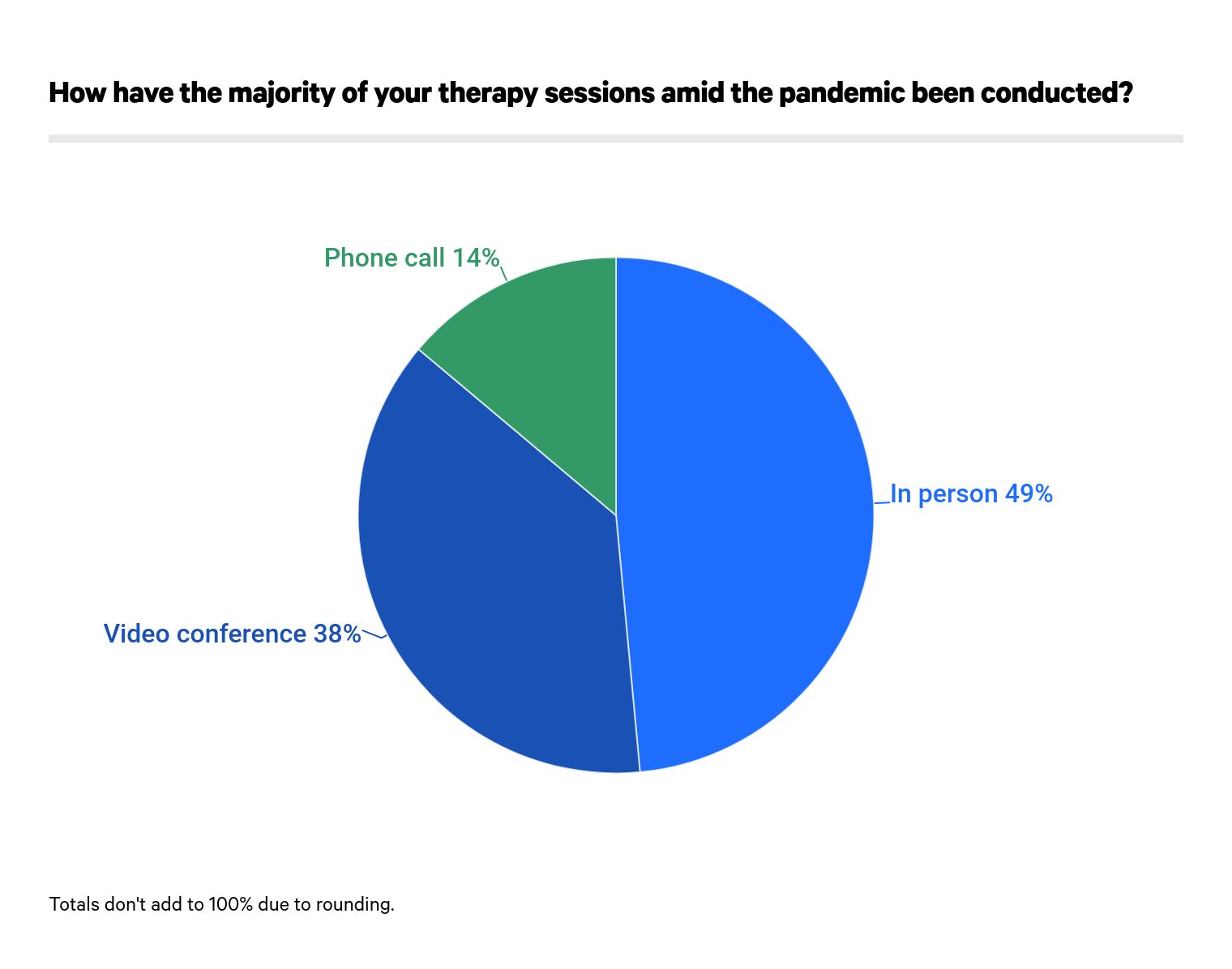 How have the majority of your therapy sessions amid the pandemic been conducted?

Phone call 14%

In person 49%

Video conference 38%

Totals don't add to 100% due to rounding.